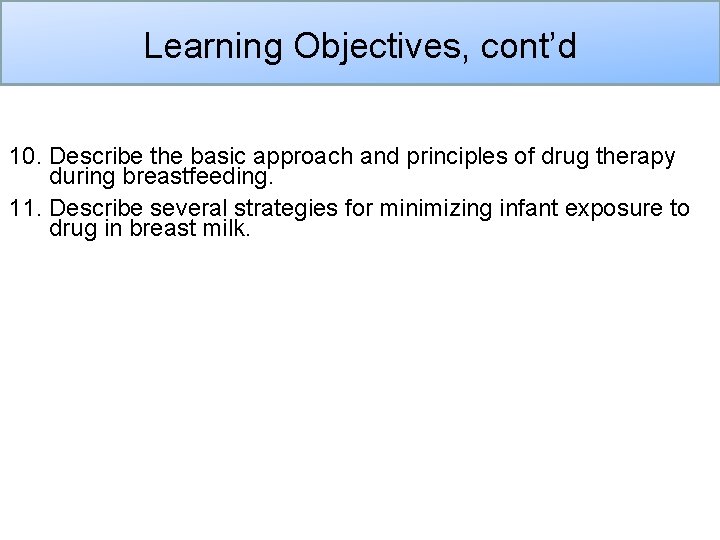 Learning Objectives, cont’d

10. Describe the basic approach and principles of drug therapy during breastfeeding.

11. Describe several strategies for minimizing infant exposure to drug in breast milk.